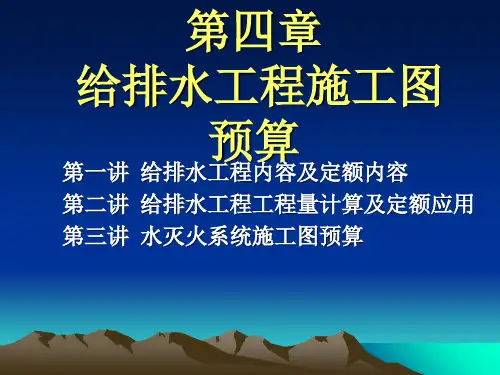 第四章
给排水工程施工图预算

第一讲 给排水工程内容及定额内容
第二讲 给排水工程工程量计算及定额应用
第三讲 水灭火系统施工图预算